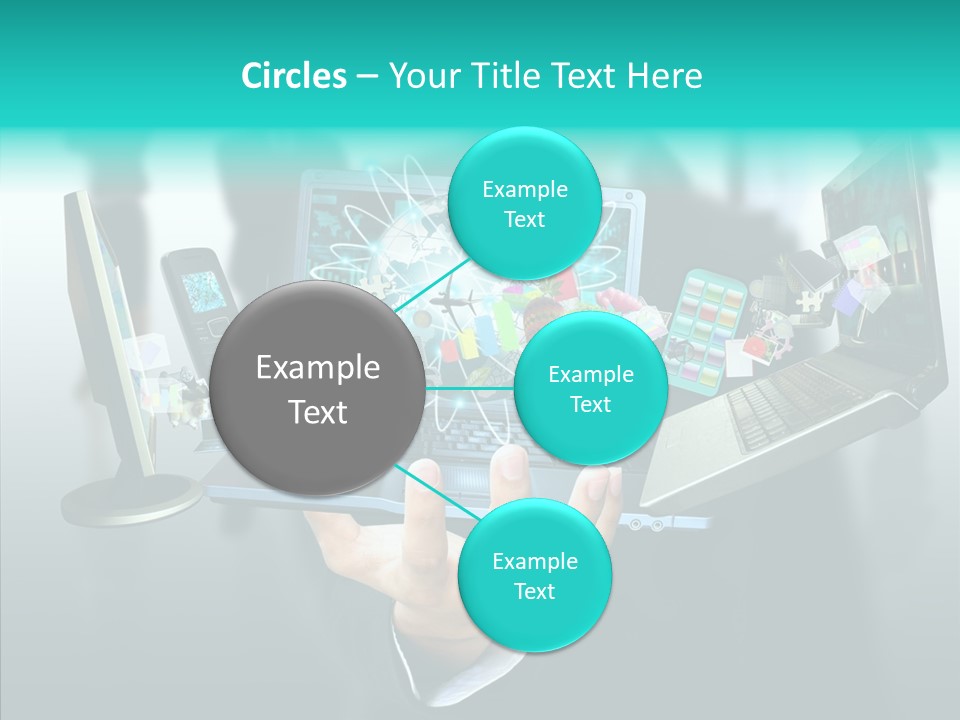 Circles – Your Title Text Here

Example Text

Example Text

Example Text

Example Text